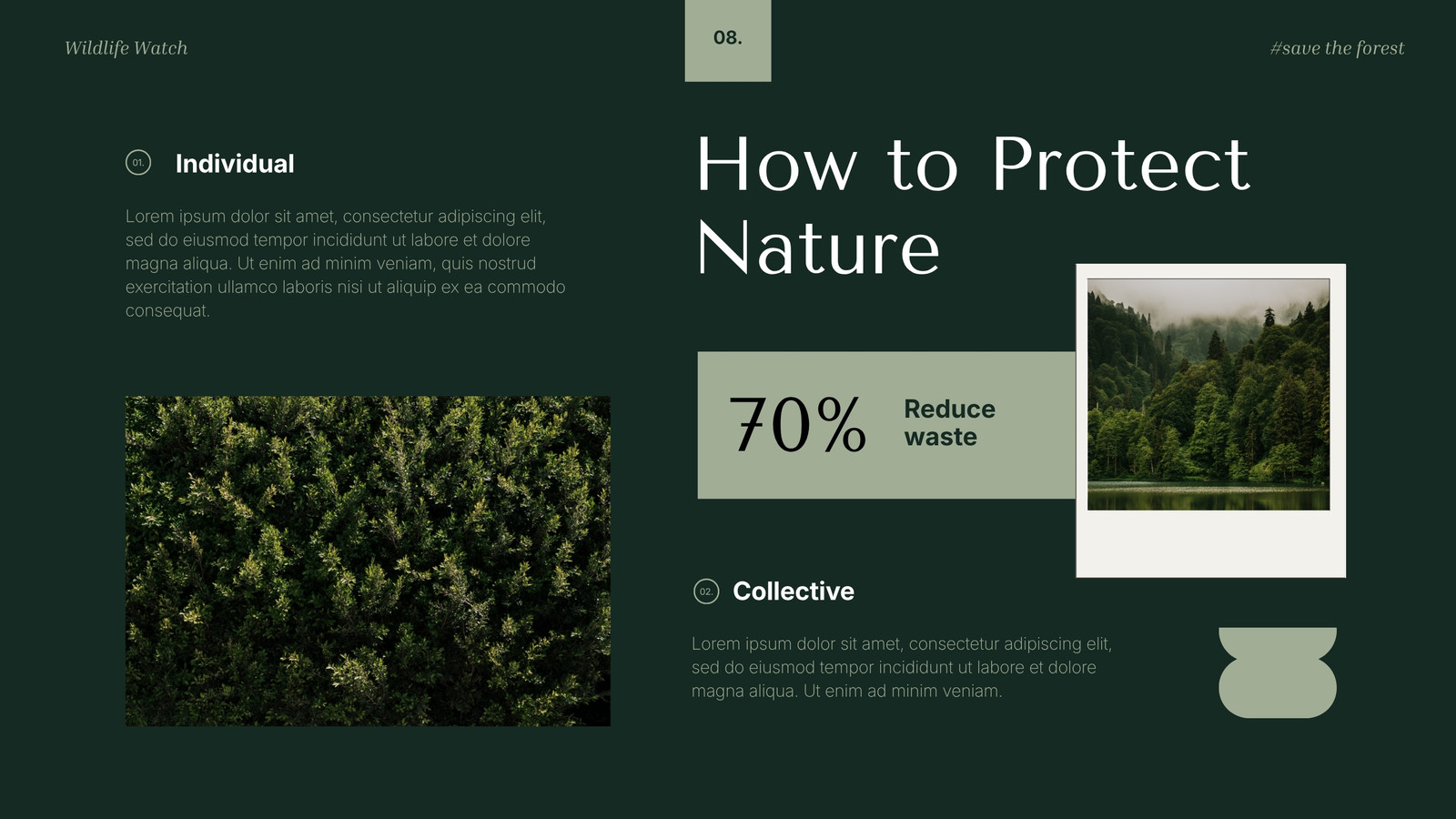 Wildlife Watch

08.

#save the forest

01. Individual

Lorem ipsum dolor sit amet, consectetur adipiscing elit, sed do eiusmod tempor incididunt ut labore et dolore magna aliqua. Ut enim ad minim veniam, quis nostrud exercitation ullamco laboris nisi ut aliquip ex ea commodo consequat.

How to Protect Nature

70% Reduce waste

02. Collective

Lorem ipsum dolor sit amet, consectetur adipiscing elit, sed do eiusmod tempor incididunt ut labore et dolore magna aliqua. Ut enim ad minim veniam.